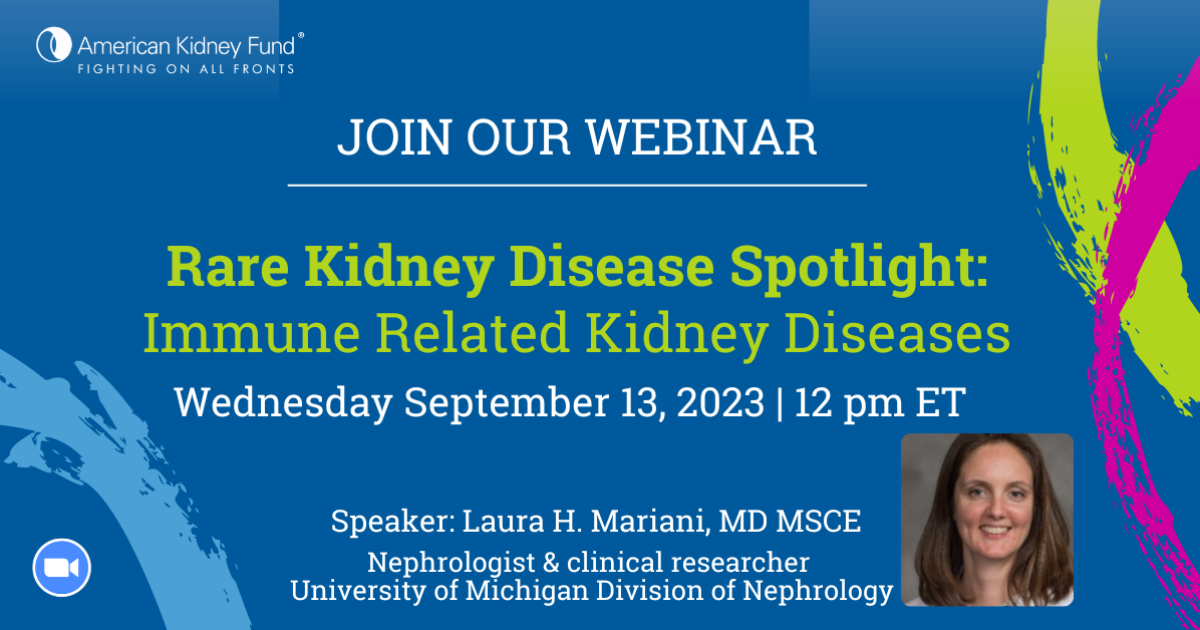 American Kidney Fund®
FIGHTING ON ALL FRONTS

JOIN OUR WEBINAR

Rare Kidney Disease Spotlight:
Immune Related Kidney Diseases

Wednesday September 13, 2023 | 12 pm ET

Speaker: Laura H. Mariani, MD MSCE
Nephrologist & clinical researcher
University of Michigan Division of Nephrology